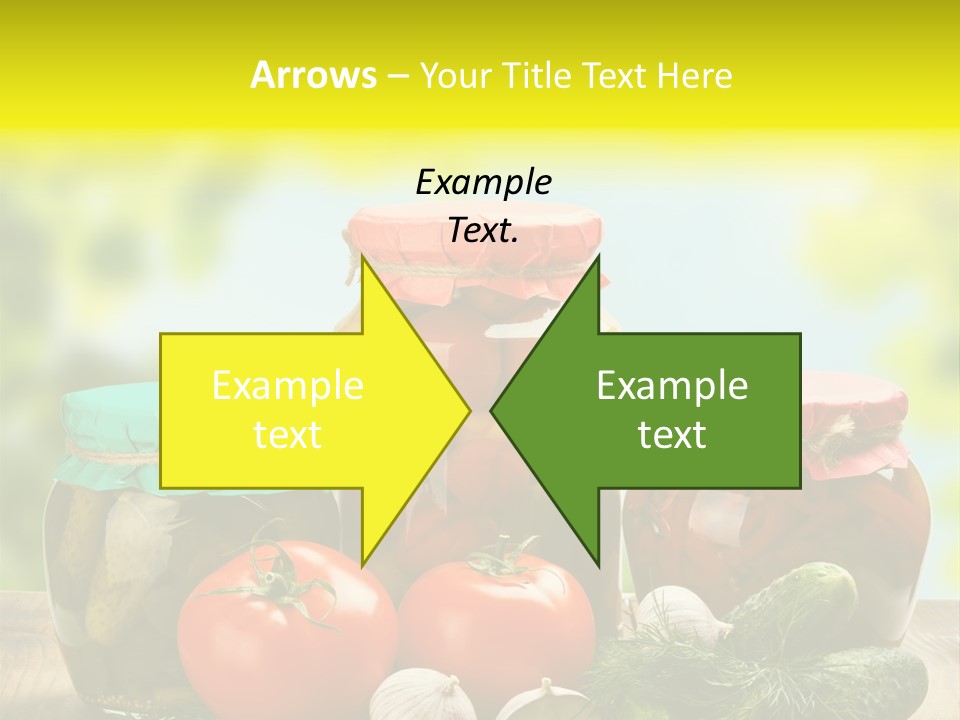 Arrows – Your Title Text Here

Example Text.

Example text

Example text